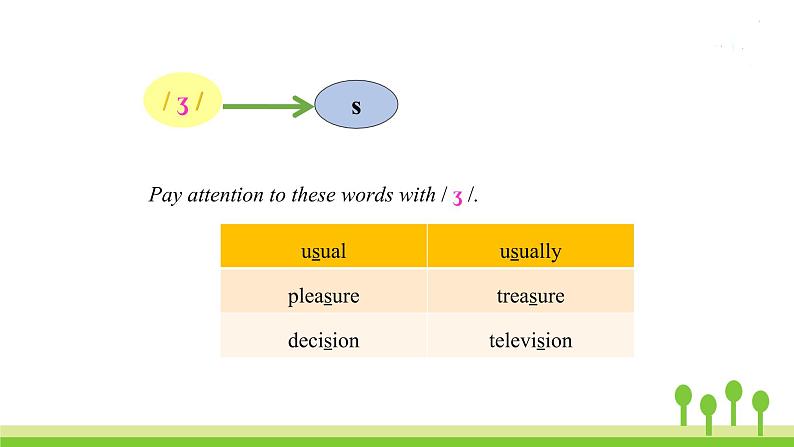 / ʒ /

s

Pay attention to these words with / ʒ /.

| usual | usually |
|---|---|
| pleasure | treasure |
| decision | television |